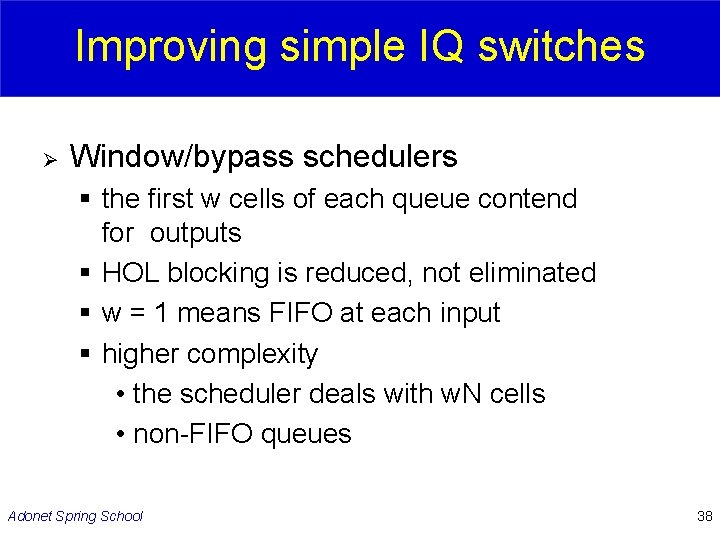 Improving simple IQ switches

➢ Window/bypass schedulers
▪ the first w cells of each queue contend for outputs
▪ HOL blocking is reduced, not eliminated
▪ w = 1 means FIFO at each input
▪ higher complexity
• the scheduler deals with wN cells
• non-FIFO queues

Adonet Spring School

38